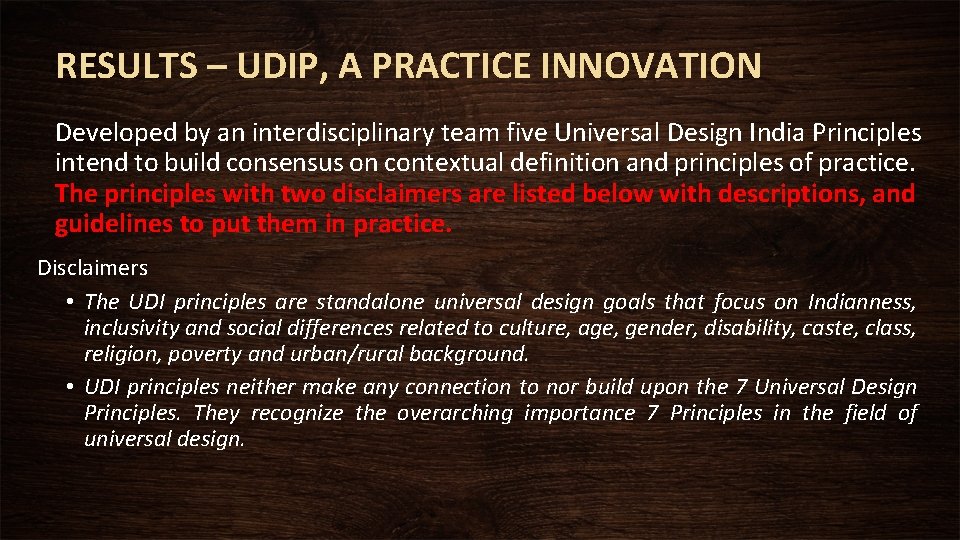 RESULTS – UDIP, A PRACTICE INNOVATION

Developed by an interdisciplinary team five Universal Design India Principles intend to build consensus on contextual definition and principles of practice. The principles with two disclaimers are listed below with descriptions, and guidelines to put them in practice.

Disclaimers

• The UDI principles are standalone universal design goals that focus on Indianness, inclusivity and social differences related to culture, age, gender, disability, caste, class, religion, poverty and urban/rural background.

• UDI principles neither make any connection to nor build upon the 7 Universal Design Principles. They recognize the overarching importance 7 Principles in the field of universal design.